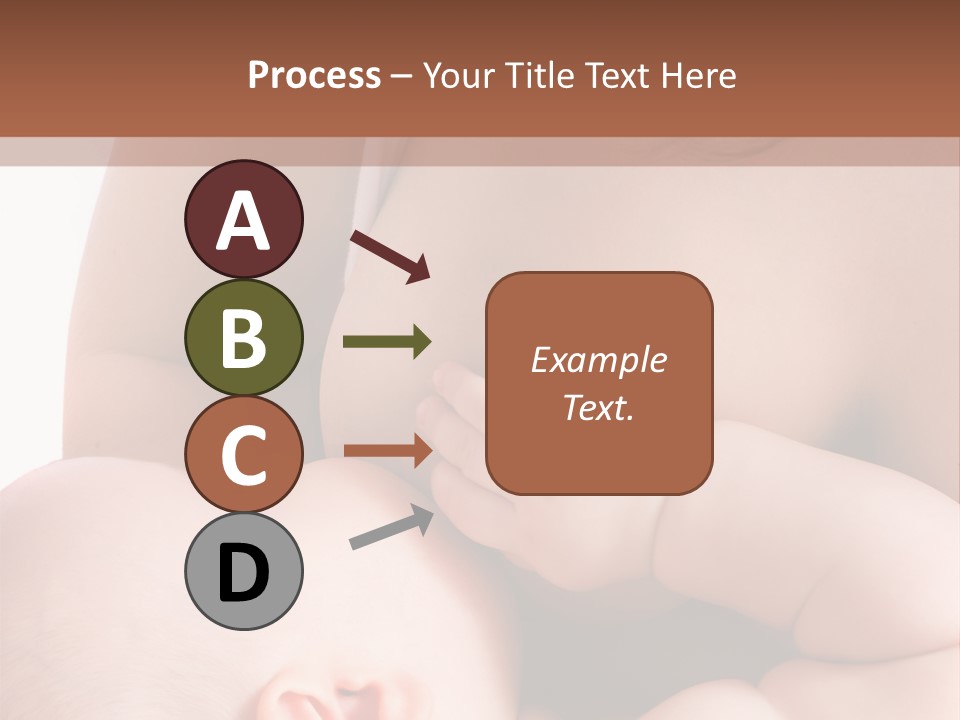 Process – Your Title Text Here

A

B

C

D

Example Text.